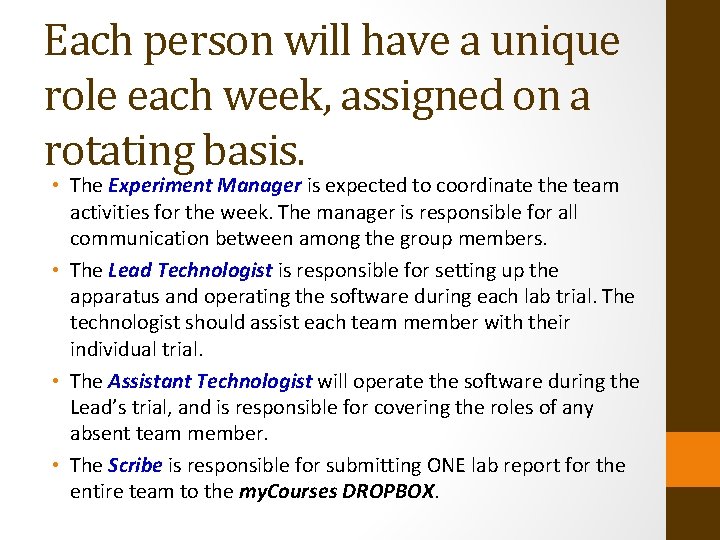 Each person will have a unique role each week, assigned on a rotating basis.

• The Experiment Manager is expected to coordinate the team activities for the week. The manager is responsible for all communication between among the group members.

• The Lead Technologist is responsible for setting up the apparatus and operating the software during each lab trial. The technologist should assist each team member with their individual trial.

• The Assistant Technologist will operate the software during the Lead's trial, and is responsible for covering the roles of any absent team member.

• The Scribe is responsible for submitting ONE lab report for the entire team to the myCourses DROPBOX.